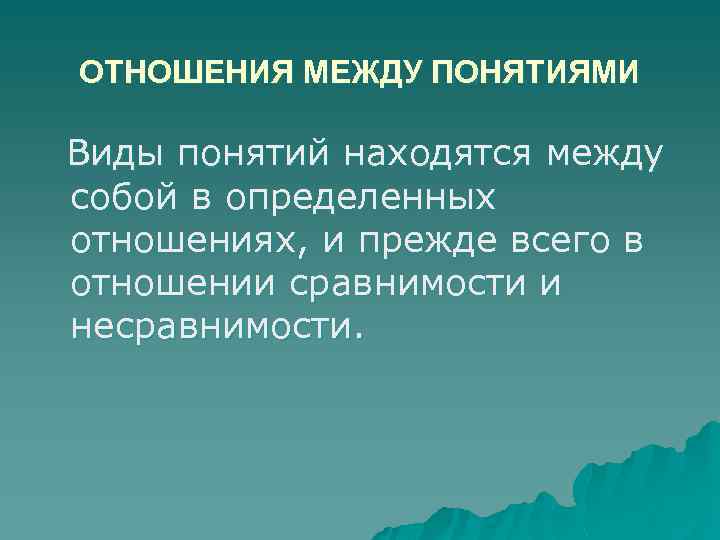 ОТНОШЕНИЯ МЕЖДУ ПОНЯТИЯМИ

Виды понятий находятся между собой в определенных отношениях, и прежде всего в отношении сравнимости и несравнимости.